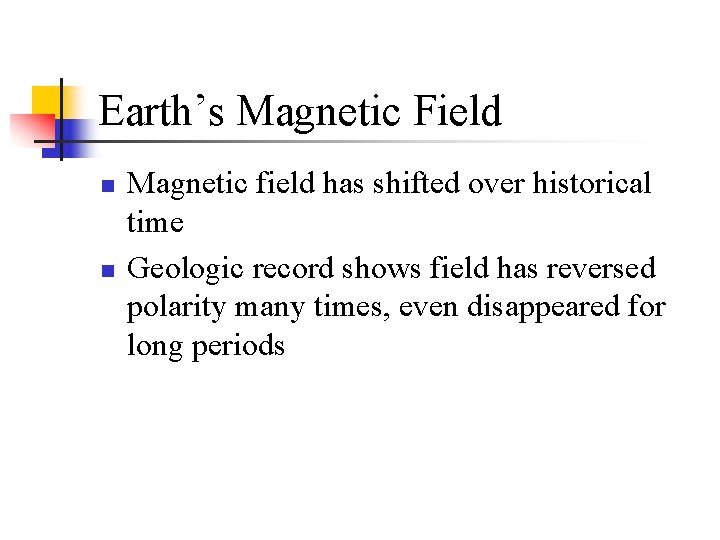 Earth’s Magnetic Field

- Magnetic field has shifted over historical time
- Geologic record shows field has reversed polarity many times, even disappeared for long periods